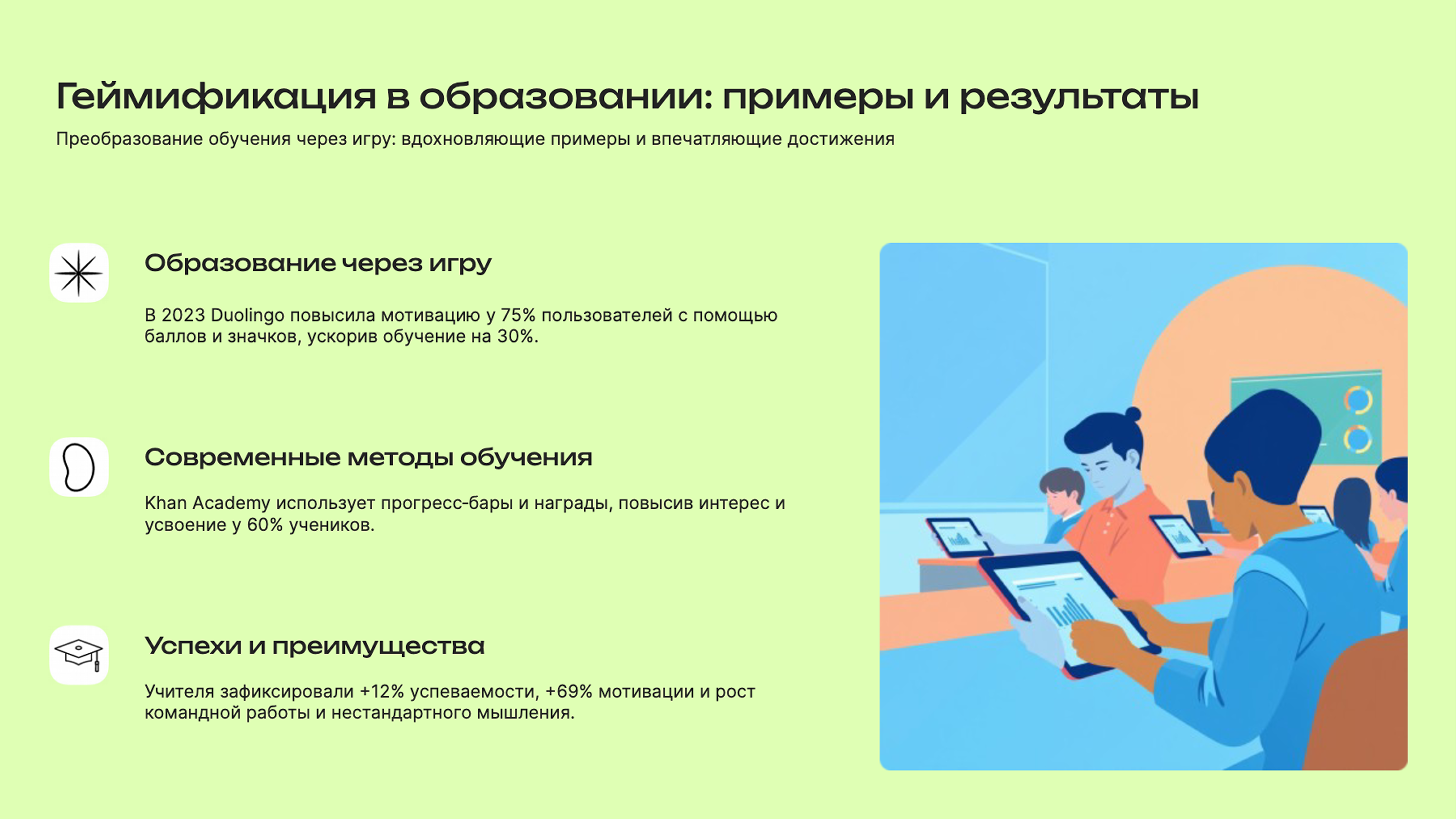 Геймификация в образовании: примеры и результаты

Преобразование обучения через игру: вдохновляющие примеры и впечатляющие достижения

Образование через игру

В 2023 Duolingo повысила мотивацию у 75% пользователей с помощью баллов и значков, ускорив обучение на 30%.

Современные методы обучения

Khan Academy использует прогресс-бары и награды, повысив интерес и усвоение у 60% учеников.

Успехи и преимущества

Учителя зафиксировали +12% успеваемости, +69% мотивации и рост командной работы и нестандартного мышления.